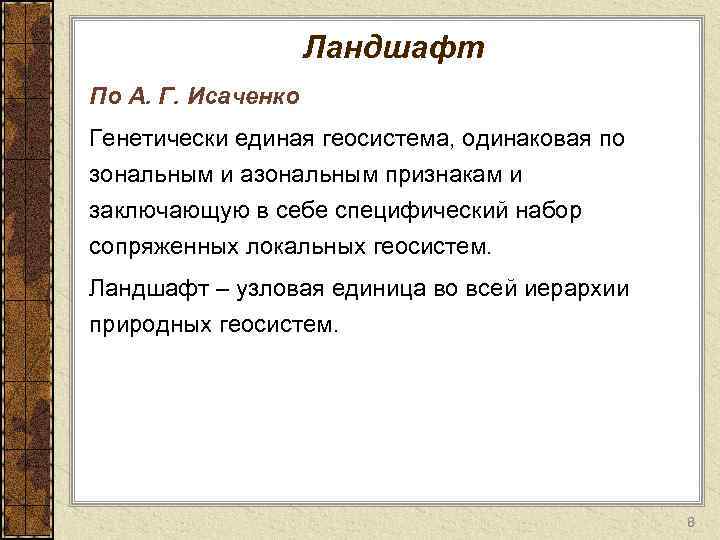 Ландшафт

По А. Г. Исаченко

Генетически единая геосистема, одинаковая по зональным и азональным признакам и заключающую в себе специфический набор сопряженных локальных геосистем.

Ландшафт – узловая единица во всей иерархии природных геосистем.

8